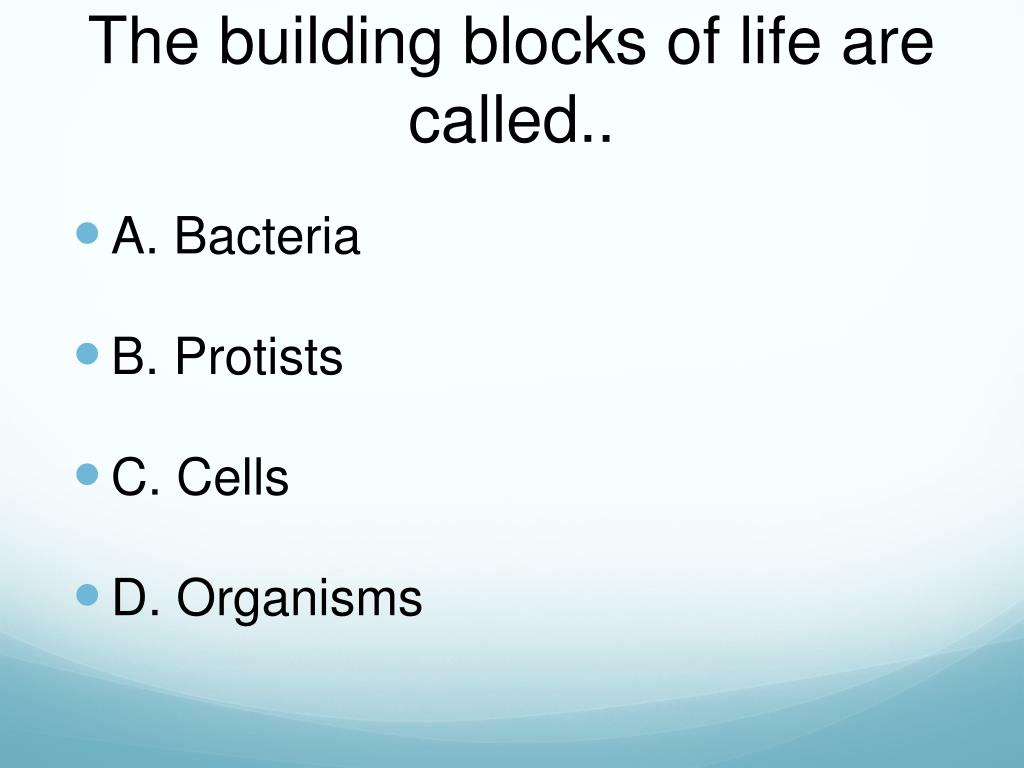 The building blocks of life are called..

A. Bacteria

B. Protists

C. Cells

D. Organisms